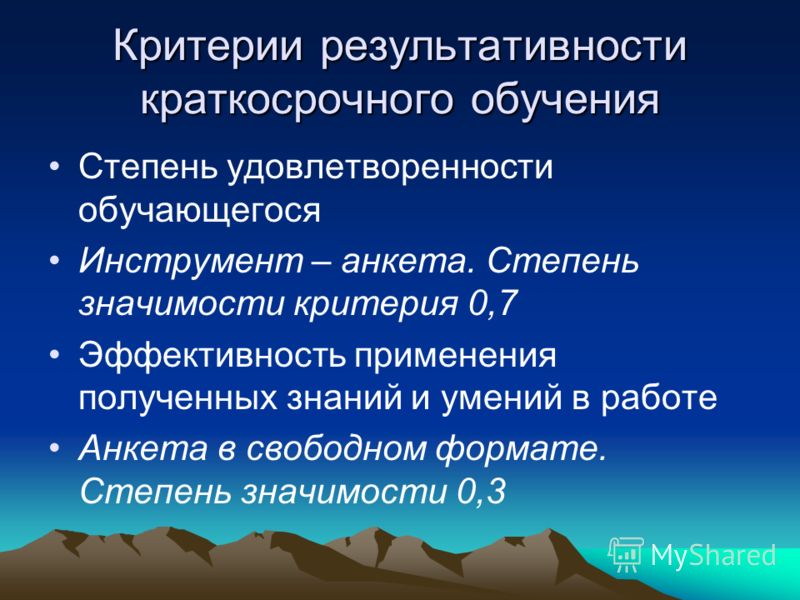 Критерии результативности краткосрочного обучения

• Степень удовлетворенности обучающегося
• Инструмент – анкета. Степень значимости критерия 0,7
• Эффективность применения полученных знаний и умений в работе
• Анкета в свободном формате. Степень значимости 0,3

MyShared